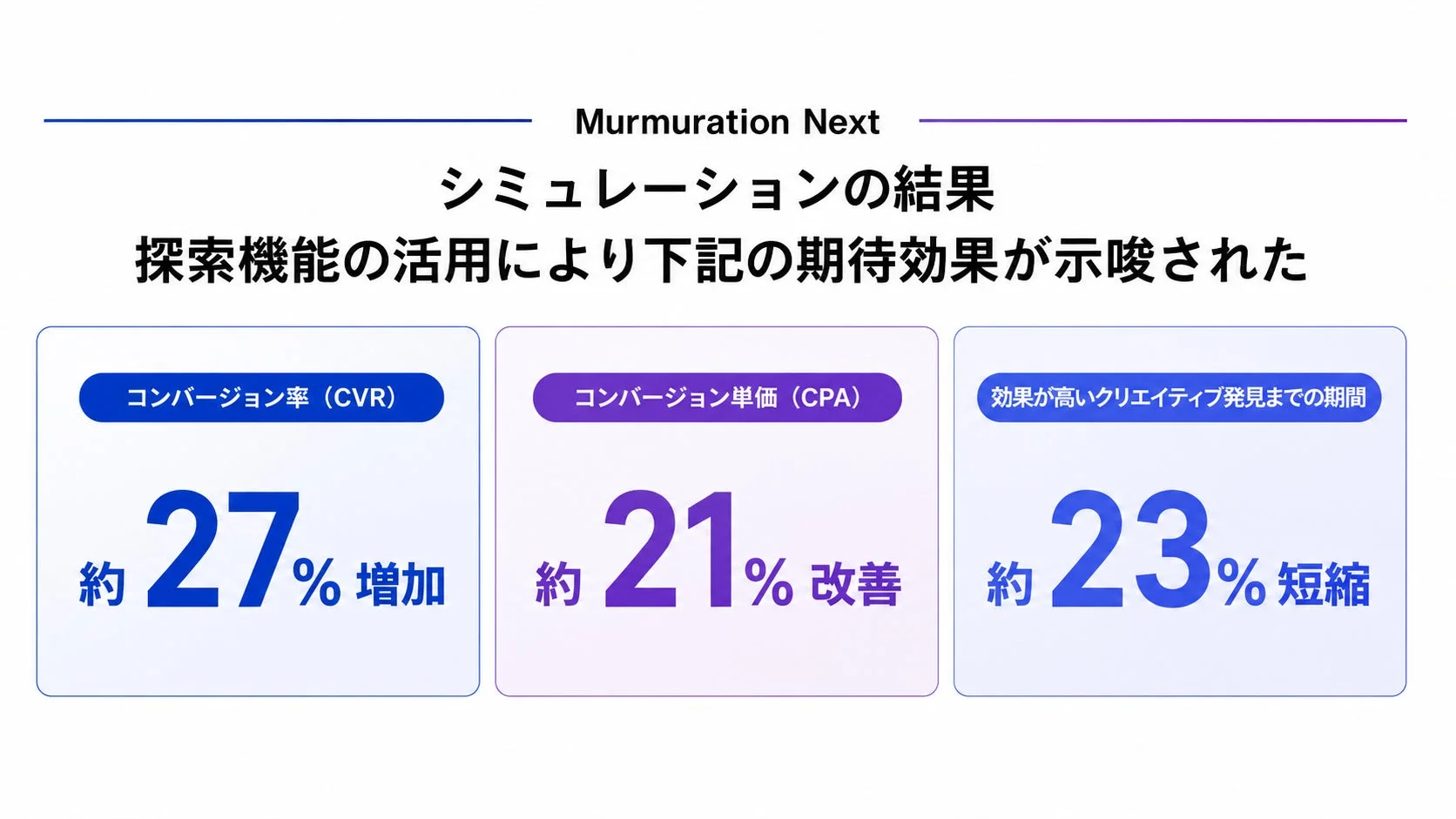 Murmuration Next

シミュレーションの結果
探索機能の活用により下記の期待効果が示唆された

コンバージョン率（CVR）

約 27% 増加

コンバージョン単価（CPA）

約 21% 改善

効果が高いクリエイティブ発見までの期間

約 23% 短縮